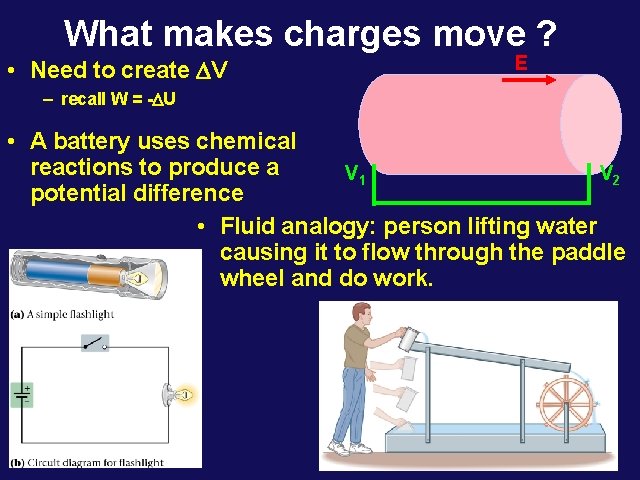 What makes charges move ?

• Need to create $\Delta V$
– recall $W = -\Delta U$

• A battery uses chemical reactions to produce a potential difference

E

$V_1$

$V_2$

• Fluid analogy: person lifting water causing it to flow through the paddle wheel and do work.

(a) A simple flashlight

+
−

(b) Circuit diagram for flashlight